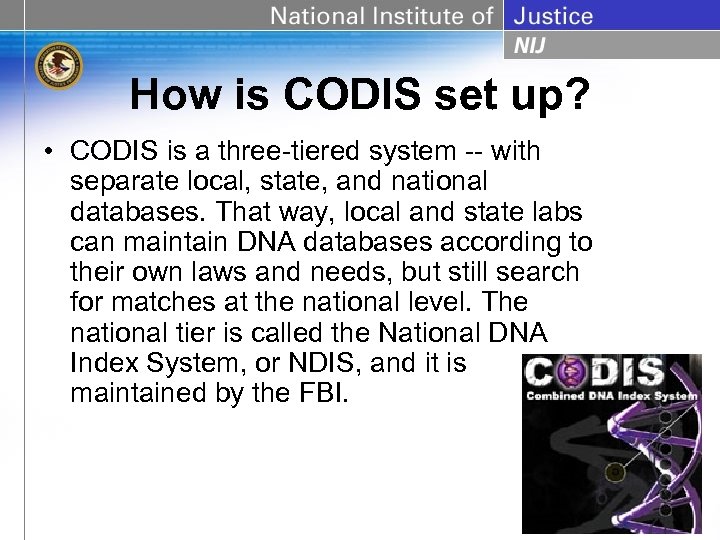 National Institute of Justice
NIJ

How is CODIS set up?

• CODIS is a three-tiered system -- with separate local, state, and national databases. That way, local and state labs can maintain DNA databases according to their own laws and needs, but still search for matches at the national level. The national tier is called the National DNA Index System, or NDIS, and it is maintained by the FBI.

CODIS
Combined DNA Index System